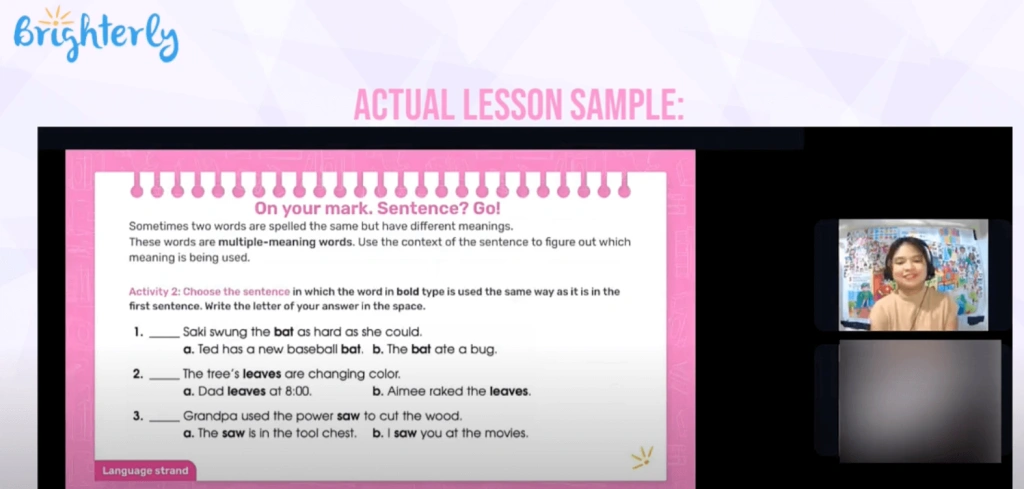 Brighterly

ACTUAL LESSON SAMPLE:

On your mark. Sentence? Go!

Sometimes two words are spelled the same but have different meanings. These words are multiple-meaning words. Use the context of the sentence to figure out which meaning is being used.

Activity 2: Choose the sentence in which the word in bold type is used the same way as it is in the first sentence. Write the letter of your answer in the space.

1. _____ Saki swung the bat as hard as she could.
a. Ted has a new baseball bat. b. The bat ate a bug.

2. _____ The tree's leaves are changing color.
a. Dad leaves at 8:00. b. Aimee raked the leaves.

3. _____ Grandpa used the power saw to cut the wood.
a. The saw is in the tool chest. b. I saw you at the movies.

Language strand